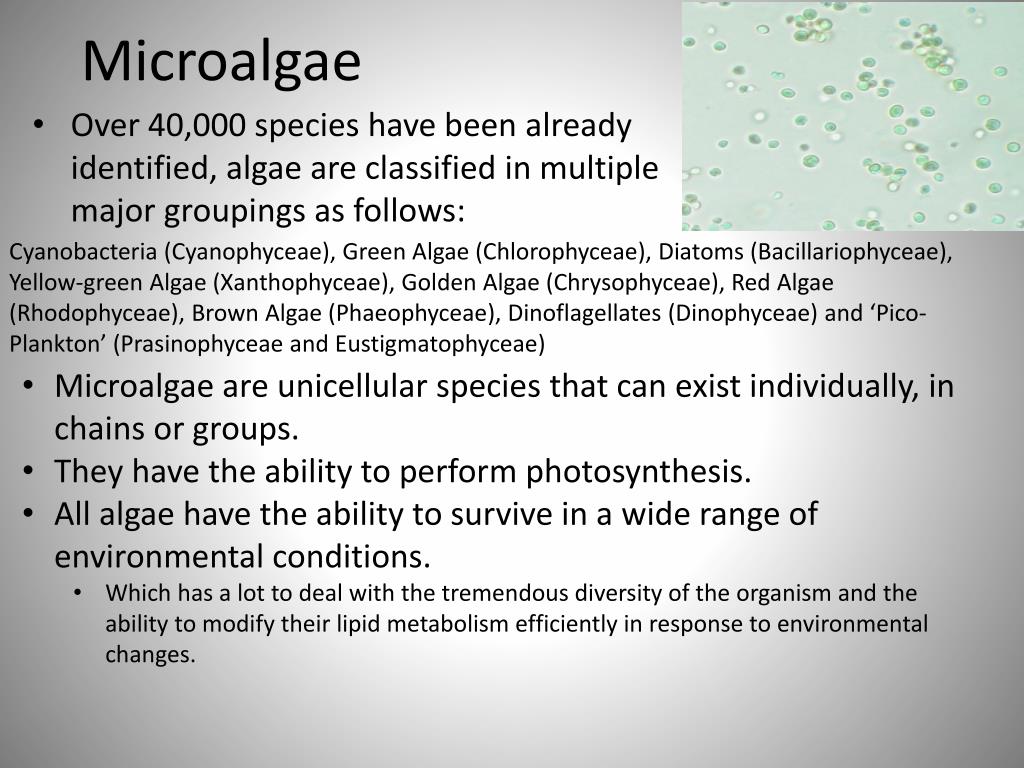 Microalgae

• Over 40,000 species have been already identified, algae are classified in multiple major groupings as follows:

Cyanobacteria (Cyanophyceae), Green Algae (Chlorophyceae), Diatoms (Bacillariophyceae), Yellow-green Algae (Xanthophyceae), Golden Algae (Chrysophyceae), Red Algae (Rhodophyceae), Brown Algae (Phaeophyceae), Dinoflagellates (Dinophyceae) and ‘Pico-Plankton’ (Prasinophyceae and Eustigmatophyceae)

• Microalgae are unicellular species that can exist individually, in chains or groups.
• They have the ability to perform photosynthesis.
• All algae have the ability to survive in a wide range of environmental conditions.
  • Which has a lot to deal with the tremendous diversity of the organism and the ability to modify their lipid metabolism efficiently in response to environmental changes.